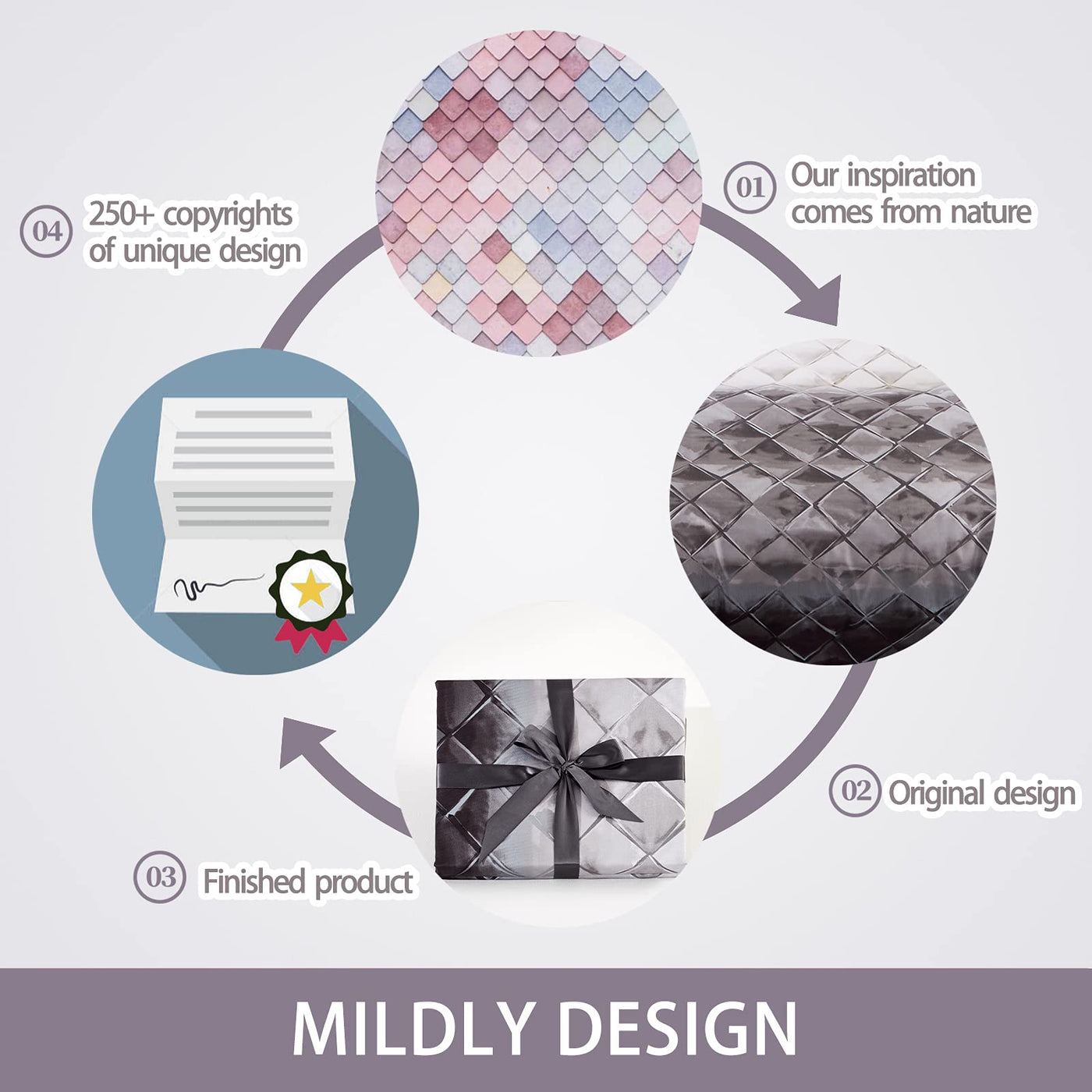 01 Our inspiration comes from nature

02 Original design

03 Finished product

04 250+ copyrights of unique design

MILDLY DESIGN